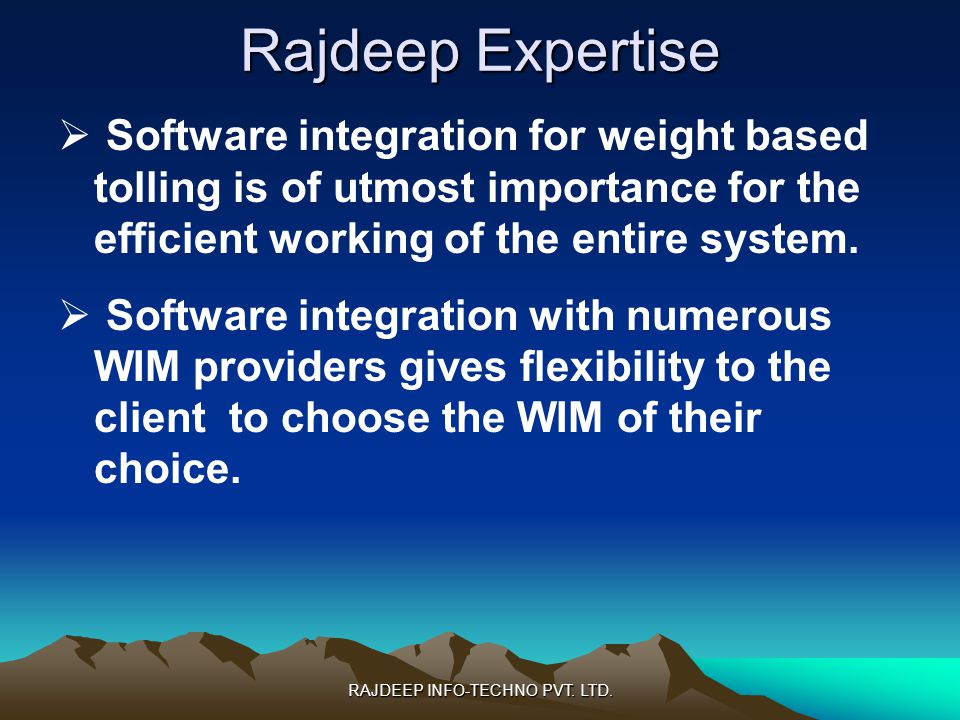 Rajdeep Expertise

➢ Software integration for weight based tolling is of utmost importance for the efficient working of the entire system.

➢ Software integration with numerous WIM providers gives flexibility to the client to choose the WIM of their choice.

RAJDEEP INFO-TECHNO PVT. LTD.